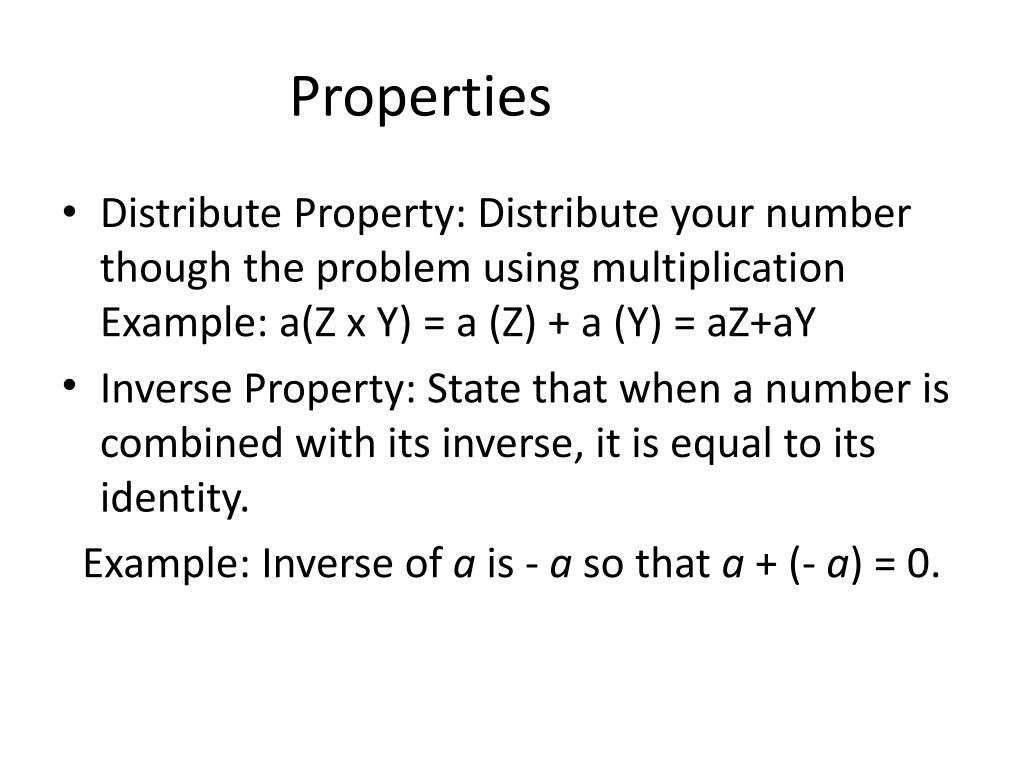 Properties

• Distribute Property: Distribute your number though the problem using multiplication Example: a(Z x Y) = a (Z) + a (Y) = aZ+aY
• Inverse Property: State that when a number is combined with its inverse, it is equal to its identity.

Example: Inverse of $a$ is - $a$ so that $a$ + (- $a$) = 0.